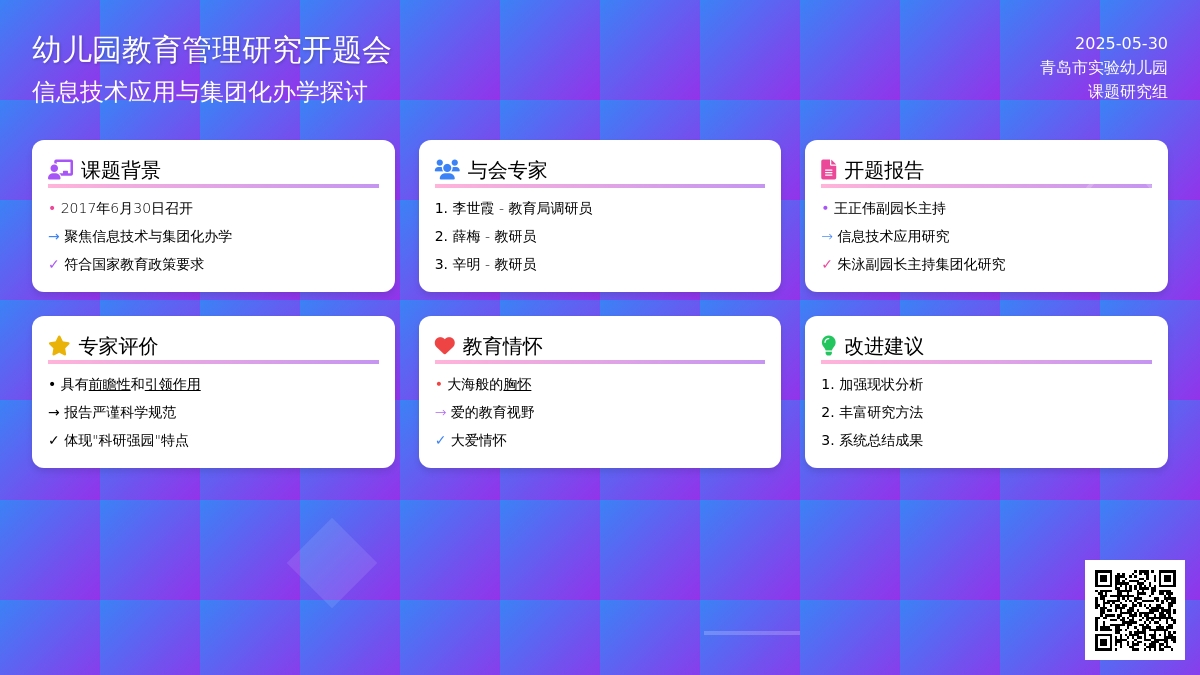 幼儿园教育管理研究开题会
信息技术应用与集团化办学探讨

2025-05-30
青岛市实验幼儿园
课题研究组

课题背景
• 2017年6月30日召开
→ 聚焦信息技术与集团化办学
✓ 符合国家教育政策要求

与会专家
1. 李世霞 - 教育局调研员
2. 薛梅 - 教研员
3. 辛明 - 教研员

开题报告
• 王正伟副园长主持
→ 信息技术应用研究
✓ 朱泳副园长主持集团化研究

专家评价
• 具有前瞻性和引领作用
→ 报告严谨科学规范
✓ 体现"科研强园"特点

教育情怀
• 大海般的胸怀
→ 爱的教育视野
✓ 大爱情怀

改进建议
1. 加强现状分析
2. 丰富研究方法
3. 系统总结成果